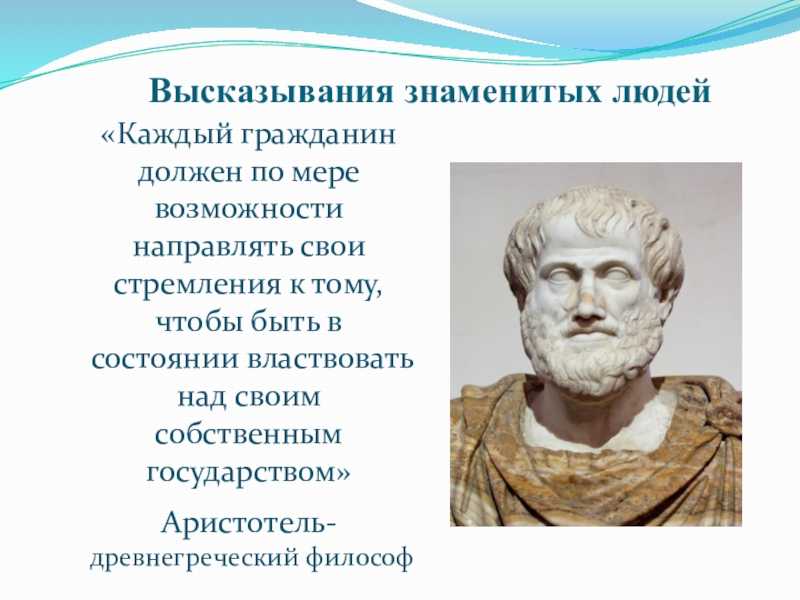 Высказывания знаменитых людей

«Каждый гражданин должен по мере возможности направлять свои стремления к тому, чтобы быть в состоянии властвовать над своим собственным государством»

Аристотель-
древнегреческий философ